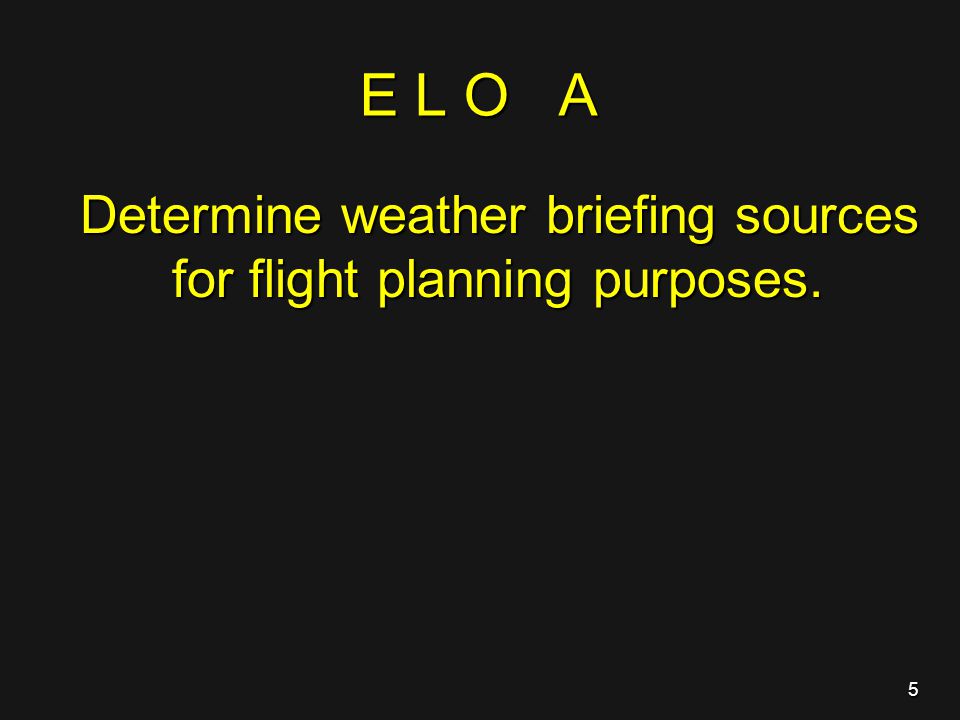 E L O A

Determine weather briefing sources for flight planning purposes.

5